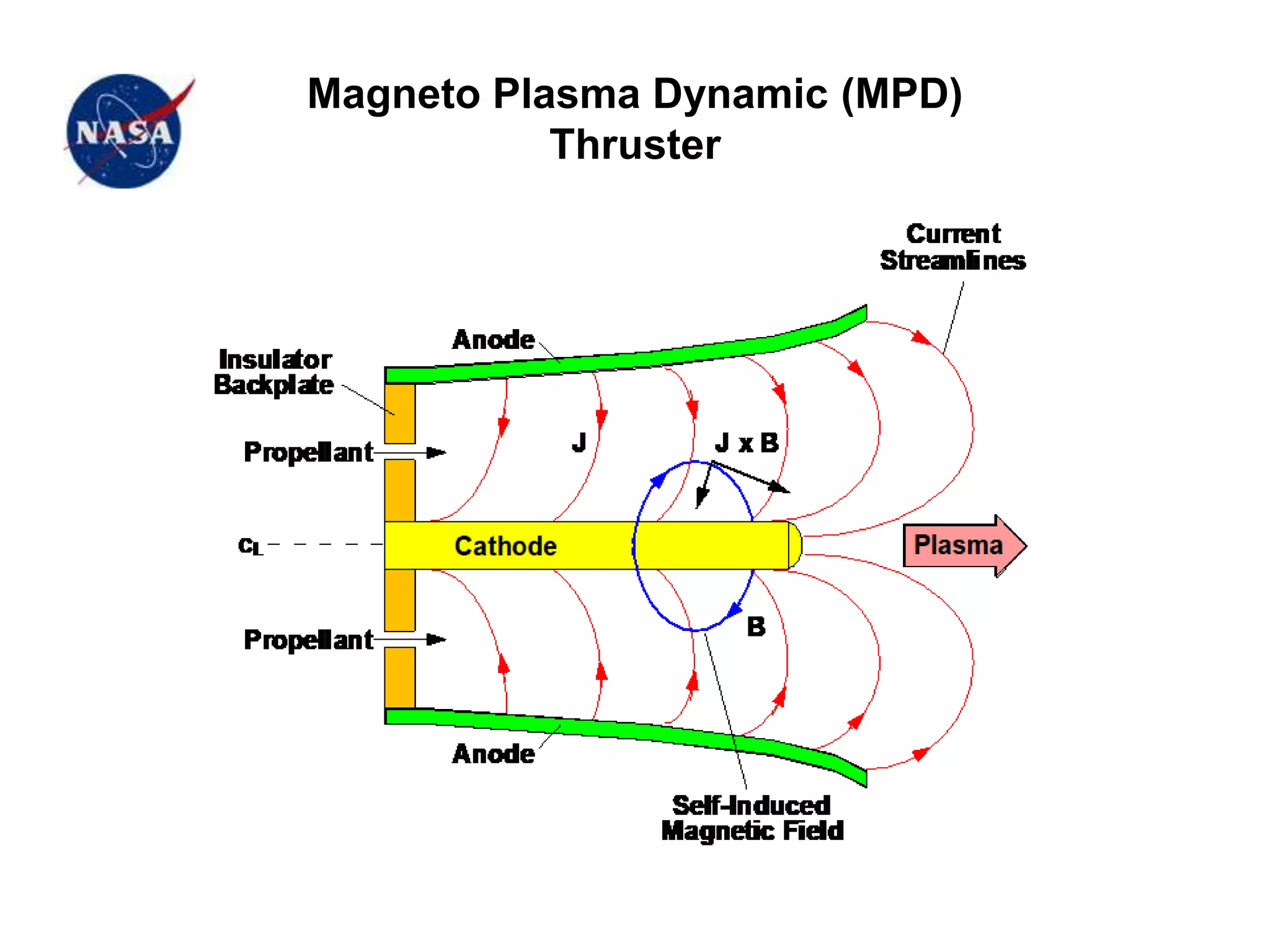 NASA

Magneto Plasma Dynamic (MPD) Thruster

Current Streamlines

Anode

Insulator Backplate

Propellant

J

J x B

$C_L$

Cathode

Plasma

B

Propellant

Anode

Self-Induced Magnetic Field